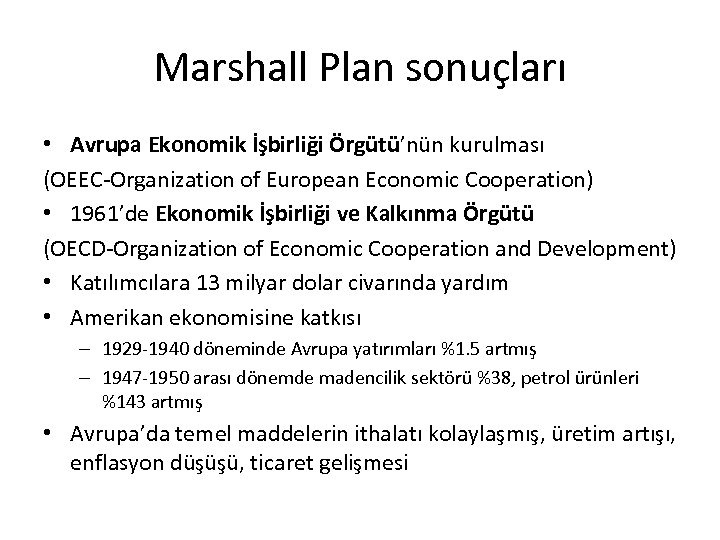 Marshall Plan sonuçları

• Avrupa Ekonomik İşbirliği Örgütü'nün kurulması
(OEEC-Organization of European Economic Cooperation)
• 1961'de Ekonomik İşbirliği ve Kalkınma Örgütü
(OECD-Organization of Economic Cooperation and Development)
• Katılımcılara 13 milyar dolar civarında yardım
• Amerikan ekonomisine katkısı
– 1929-1940 döneminde Avrupa yatırımları %1.5 artmış
– 1947-1950 arası dönemde madencilik sektörü %38, petrol ürünleri %143 artmış
• Avrupa'da temel maddelerin ithalatı kolaylaşmış, üretim artışı, enflasyon düşüşü, ticaret gelişmesi